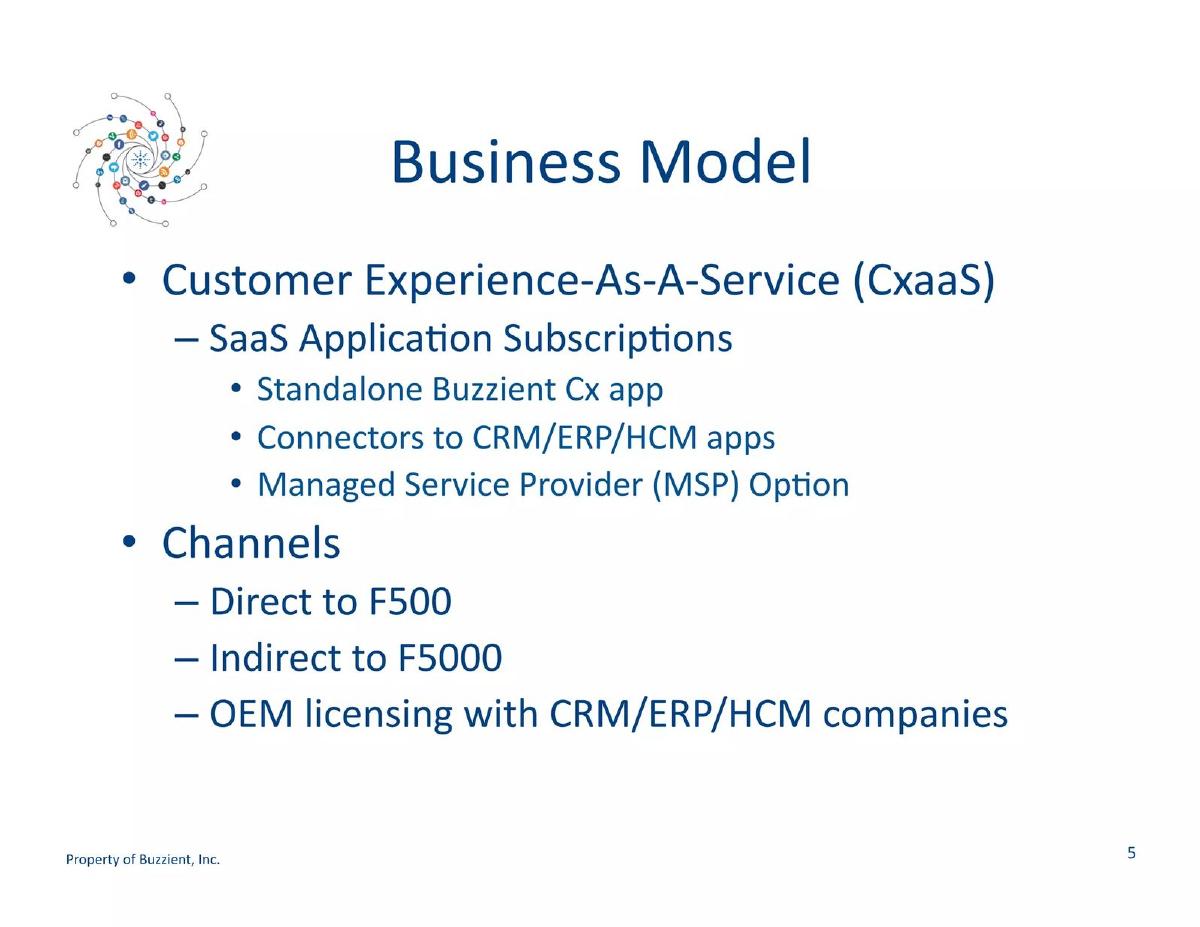 Business Model

• Customer Experience-As-A-Service (CxaaS)
– SaaS Application Subscriptions
• Standalone Buzzient Cx app
• Connectors to CRM/ERP/HCM apps
• Managed Service Provider (MSP) Option

• Channels
– Direct to F500
– Indirect to F5000
– OEM licensing with CRM/ERP/HCM companies

Property of Buzzient, Inc.

5